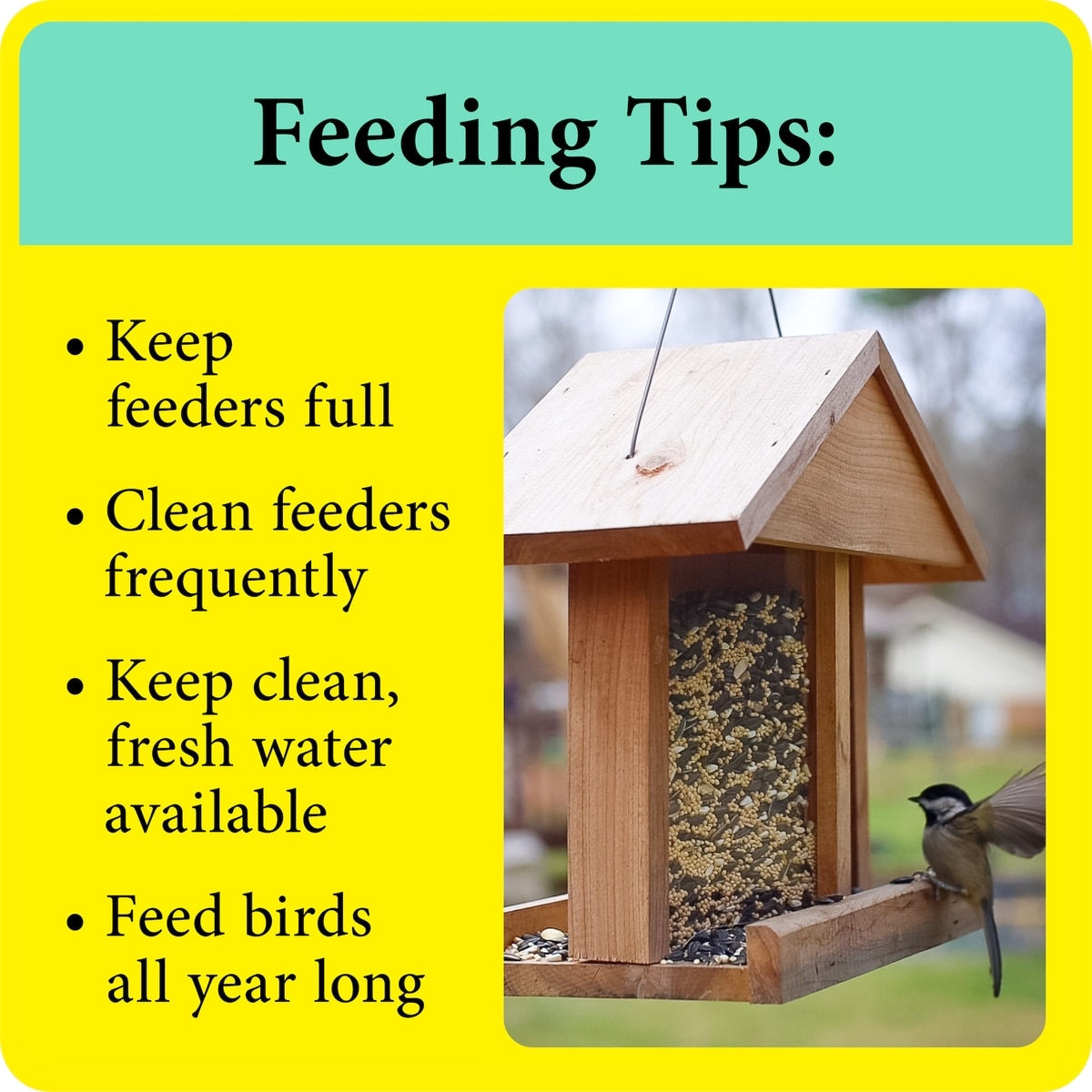 Feeding Tips:

• Keep feeders full

• Clean feeders frequently

• Keep clean, fresh water available

• Feed birds all year long